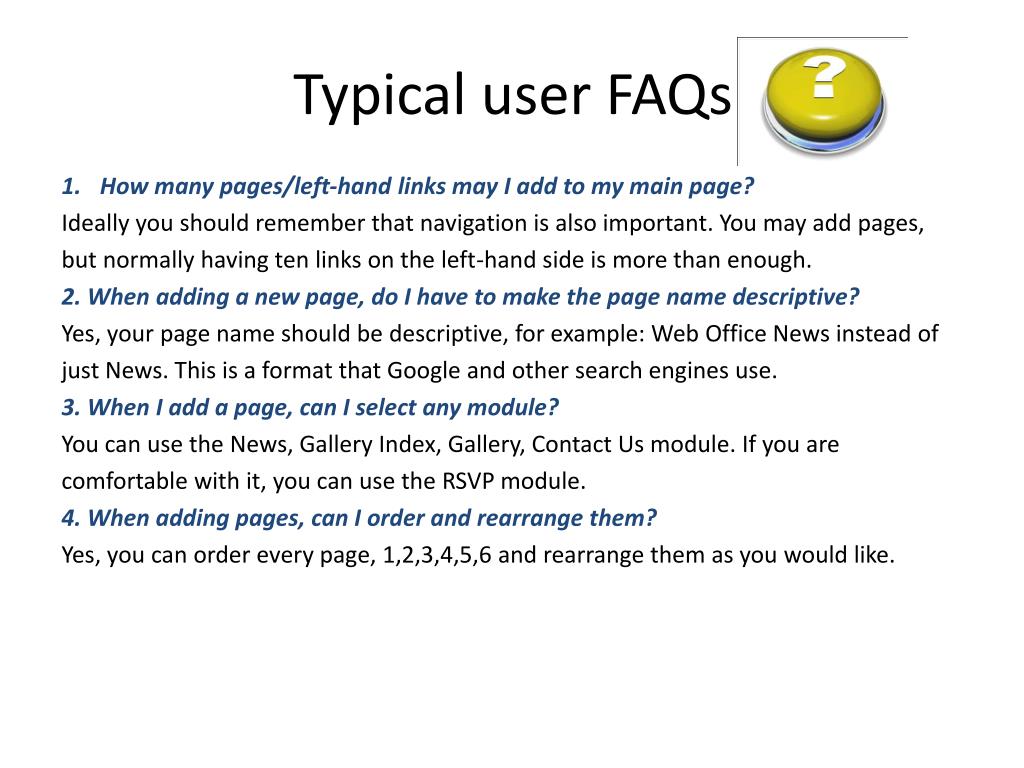 Typical user FAQs

?

1. How many pages/left-hand links may I add to my main page?
Ideally you should remember that navigation is also important. You may add pages, but normally having ten links on the left-hand side is more than enough.
2. When adding a new page, do I have to make the page name descriptive?
Yes, your page name should be descriptive, for example: Web Office News instead of just News. This is a format that Google and other search engines use.
3. When I add a page, can I select any module?
You can use the News, Gallery Index, Gallery, Contact Us module. If you are comfortable with it, you can use the RSVP module.
4. When adding pages, can I order and rearrange them?
Yes, you can order every page, 1,2,3,4,5,6 and rearrange them as you would like.